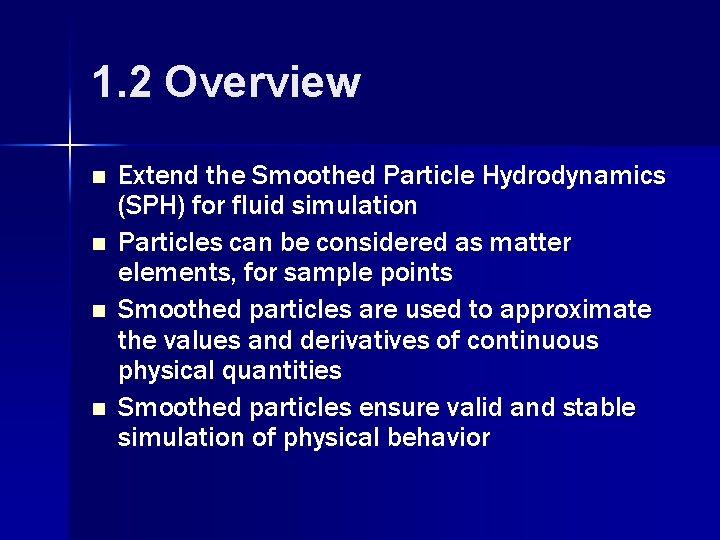 1.2 Overview

- Extend the Smoothed Particle Hydrodynamics (SPH) for fluid simulation
- Particles can be considered as matter elements, for sample points
- Smoothed particles are used to approximate the values and derivatives of continuous physical quantities
- Smoothed particles ensure valid and stable simulation of physical behavior